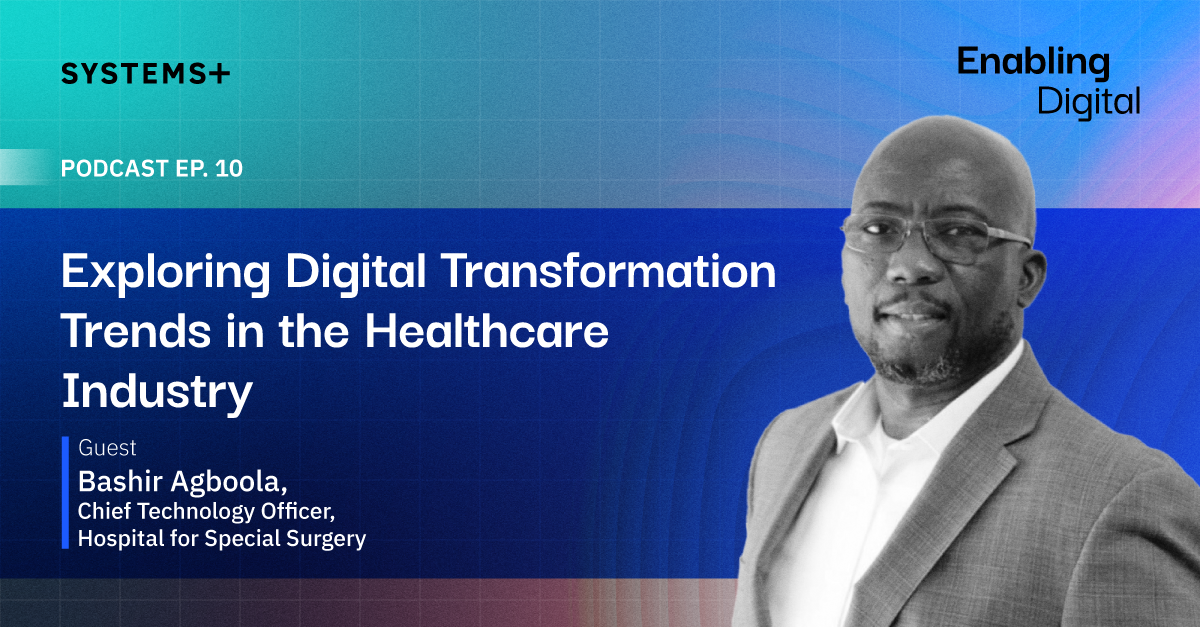 SYSTEMS+

Enabling Digital

PODCAST EP. 10

Exploring Digital Transformation Trends in the Healthcare Industry

Guest
Bashir Agboola,
Chief Technology Officer,
Hospital for Special Surgery